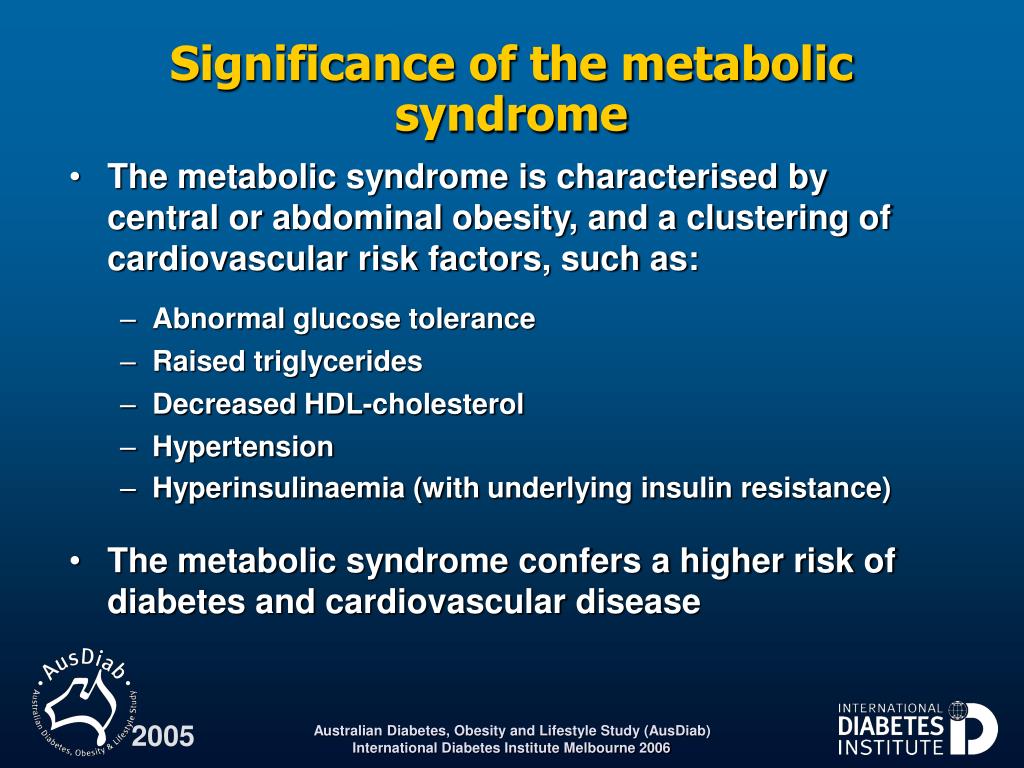 Significance of the metabolic syndrome

• The metabolic syndrome is characterised by central or abdominal obesity, and a clustering of cardiovascular risk factors, such as:

– Abnormal glucose tolerance
– Raised triglycerides
– Decreased HDL-cholesterol
– Hypertension
– Hyperinsulinaemia (with underlying insulin resistance)

• The metabolic syndrome confers a higher risk of diabetes and cardiovascular disease

AusDiab
Australian Diabetes, Obesity & Lifestyle Study
2005

Australian Diabetes, Obesity and Lifestyle Study (AusDiab)
International Diabetes Institute Melbourne 2006

INTERNATIONAL DIABETES INSTITUTE